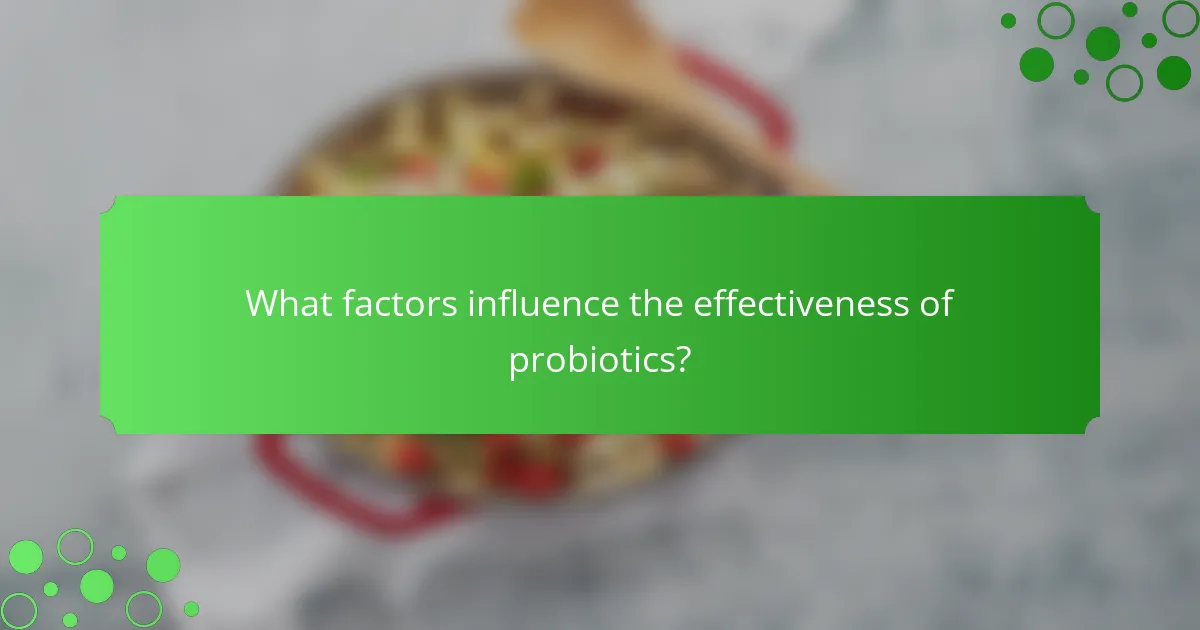 What factors influence the effectiveness of probiotics?